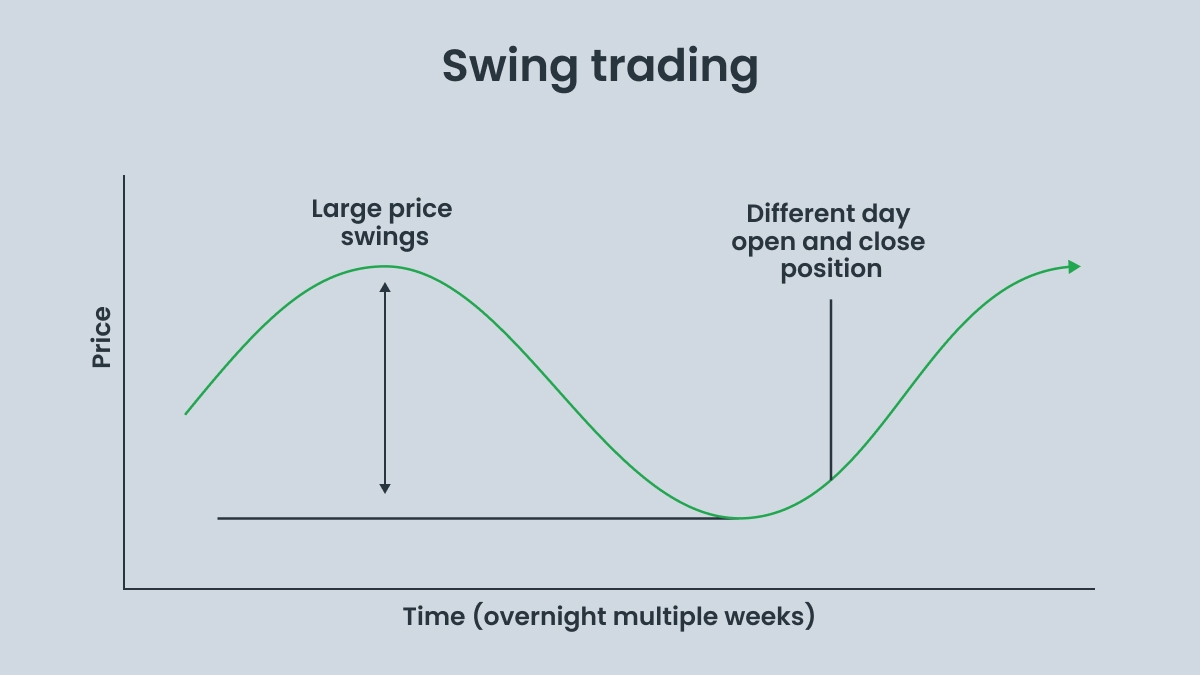 Swing trading

Price

Large price swings

Different day open and close position

Time (overnight multiple weeks)